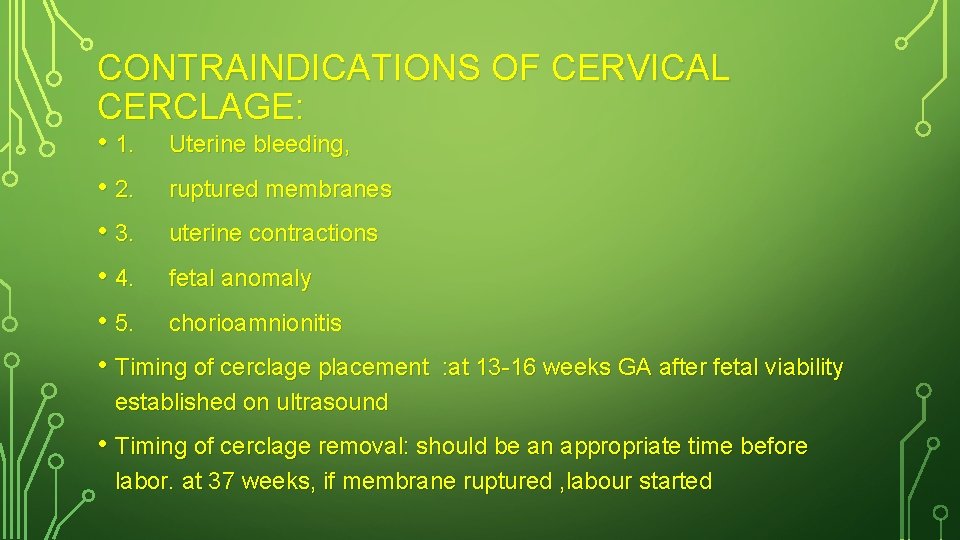 CONTRAINDICATIONS OF CERVICAL CERCLAGE:

• 1. Uterine bleeding,

• 2. ruptured membranes

• 3. uterine contractions

• 4. fetal anomaly

• 5. chorioamnionitis

• Timing of cerclage placement :at 13-16 weeks GA after fetal viability established on ultrasound

• Timing of cerclage removal: should be an appropriate time before labor. at 37 weeks, if membrane ruptured ,labour started